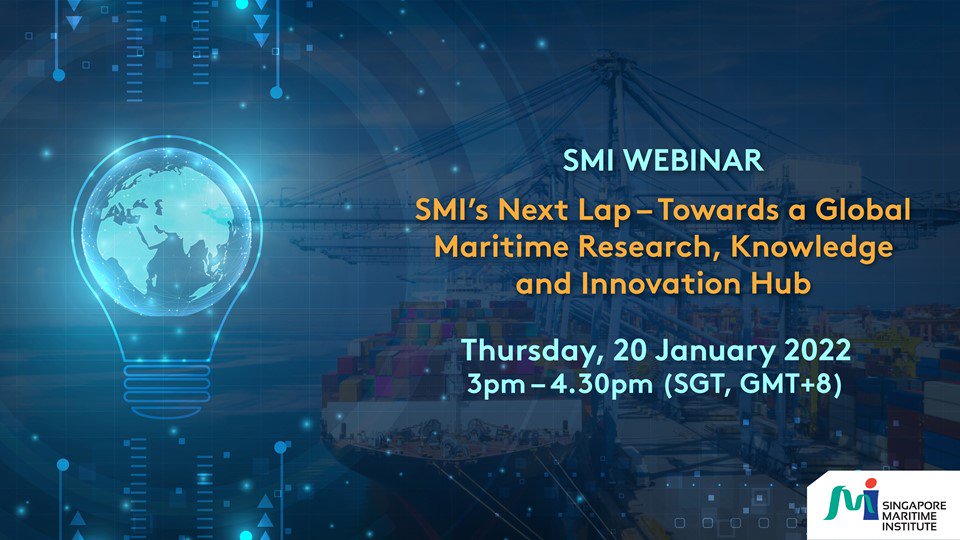 SMI WEBINAR

SMI's Next Lap – Towards a Global Maritime Research, Knowledge and Innovation Hub

Thursday, 20 January 2022
3pm – 4.30pm (SGT, GMT+8)

SMI SINGAPORE MARITIME INSTITUTE